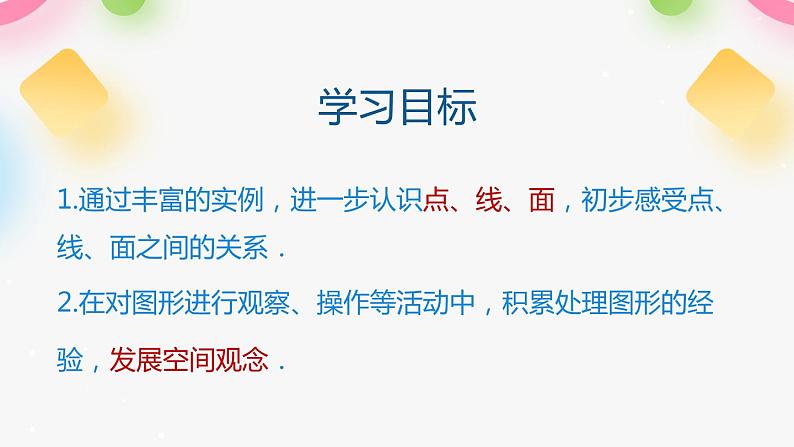 学习目标

1.通过丰富的实例，进一步认识点、线、面，初步感受点、线、面之间的关系．

2.在对图形进行观察、操作等活动中，积累处理图形的经验，发展空间观念．